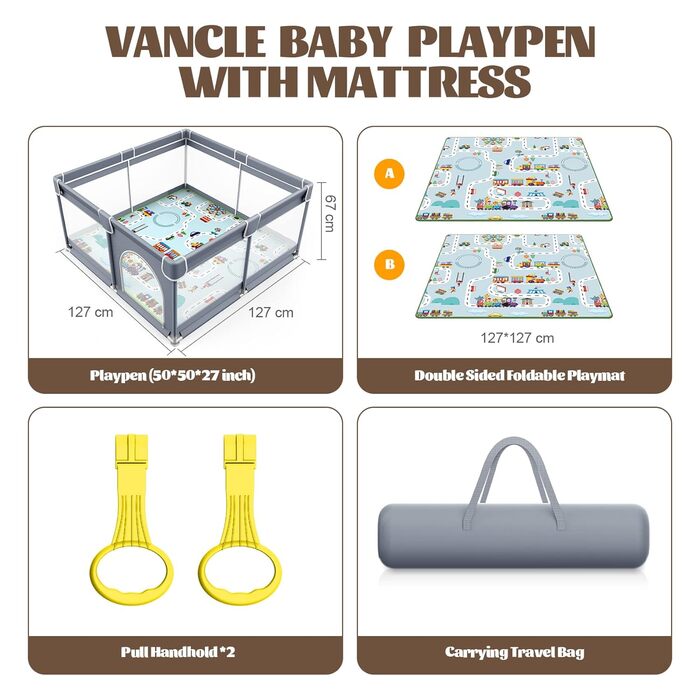 VANCLE BABY PLAYPEN WITH MATTRESS

67 cm

127 cm

127 cm

Playpen (50*50*27 inch)

A

B

127*127 cm

Double Sided Foldable Playmat

Pull Handhold *2

Carrying Travel Bag